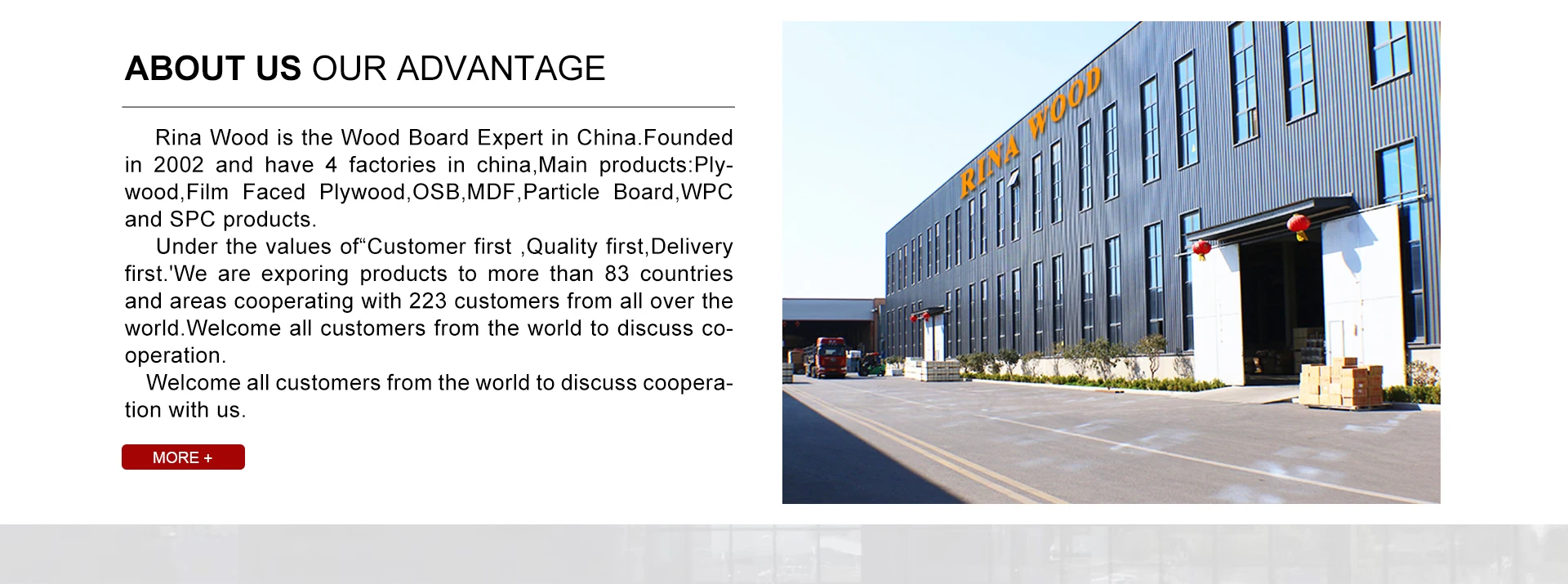 ABOUT US OUR ADVANTAGE

Rina Wood is the Wood Board Expert in China.Founded in 2002 and have 4 factories in china,Main products:Plywood,Film Faced Plywood,OSB,MDF,Particle Board,WPC and SPC products.

Under the values of“Customer first ,Quality first,Delivery first.'We are exporing products to more than 83 countries and areas cooperating with 223 customers from all over the world.Welcome all customers from the world to discuss cooperation.

Welcome all customers from the world to discuss cooperation with us.

MORE +

RINA WOOD